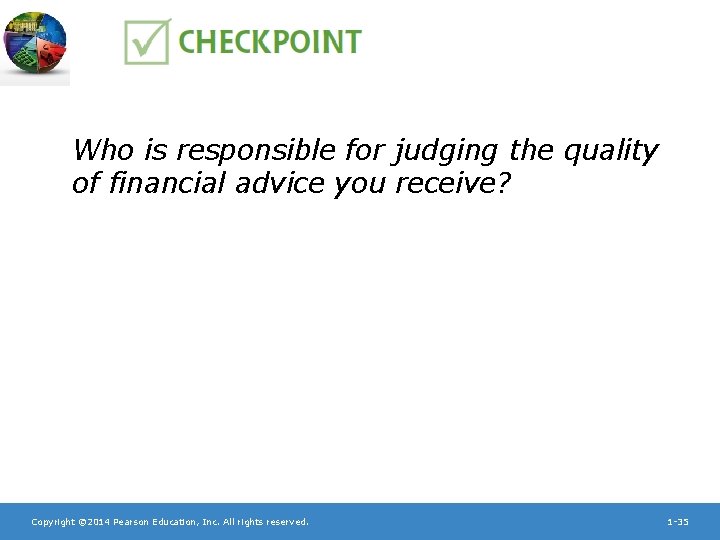 CHECKPOINT

Who is responsible for judging the quality of financial advice you receive?

Copyright ©2014 Pearson Education, Inc. All rights reserved.

1-35